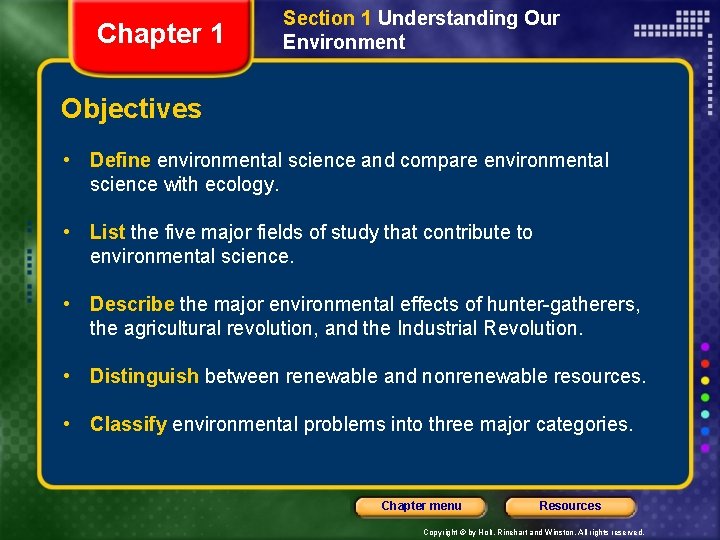 Chapter 1

Section 1 Understanding Our Environment

Objectives

• Define environmental science and compare environmental science with ecology.

• List the five major fields of study that contribute to environmental science.

• Describe the major environmental effects of hunter-gatherers, the agricultural revolution, and the Industrial Revolution.

• Distinguish between renewable and nonrenewable resources.

• Classify environmental problems into three major categories.

Chapter menu

Resources

Copyright © by Holt, Rinehart and Winston. All rights reserved.